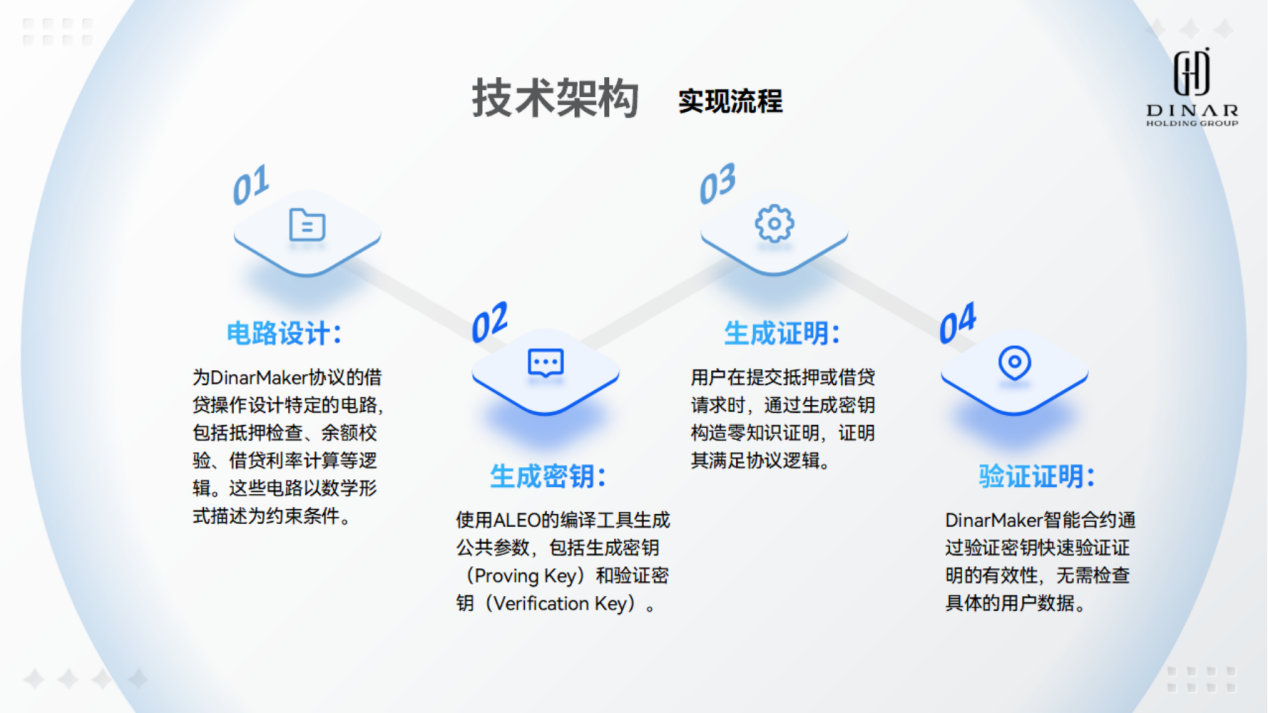 技术架构 实现流程

DINAR
HOLDING GROUP

01

电路设计：

为DinarMaker协议的借贷操作设计特定的电路，包括抵押检查、余额校验、借贷利率计算等逻辑。这些电路以数学形式描述为约束条件。

02

生成密钥：

使用ALEO的编译工具生成公共参数，包括生成密钥（Proving Key）和验证密钥（Verification Key）。

03

生成证明：

用户在提交抵押或借贷请求时，通过生成密钥构造零知识证明，证明其满足协议逻辑。

04

验证证明：

DinarMaker智能合约通过验证密钥快速验证证明的有效性，无需检查具体的用户数据。